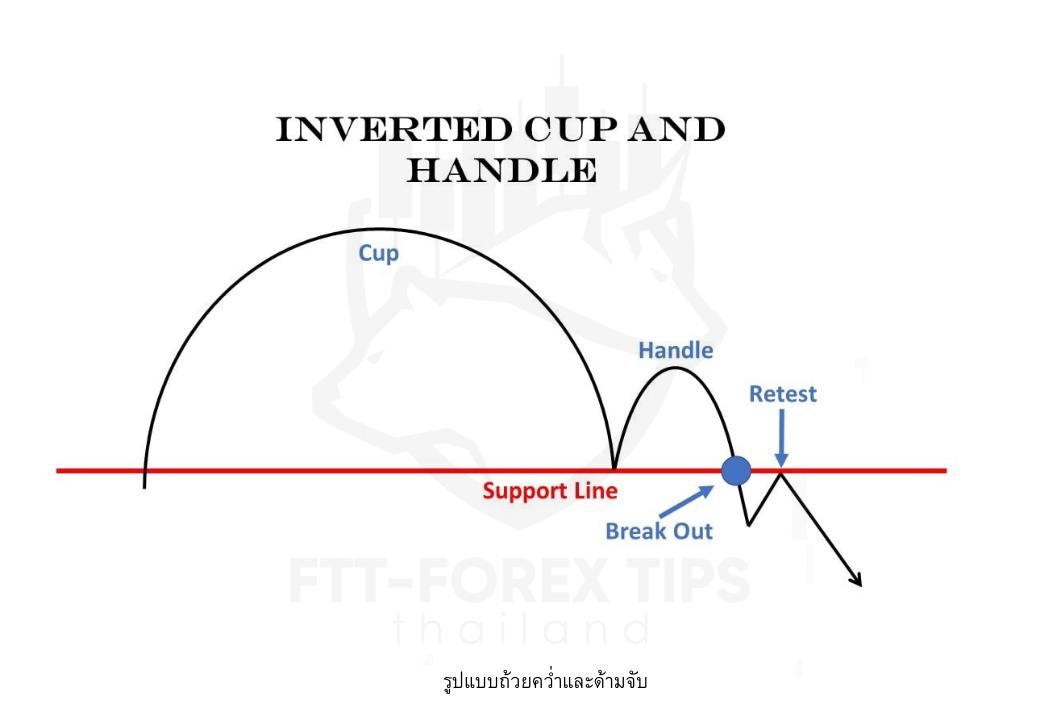 INVERTED CUP AND HANDLE

Cup

Handle

Retest

Support Line

Break Out

FTT-FOREX TIPS
thailand

รูปแบบถ้วยคว่ำและด้ามจับ